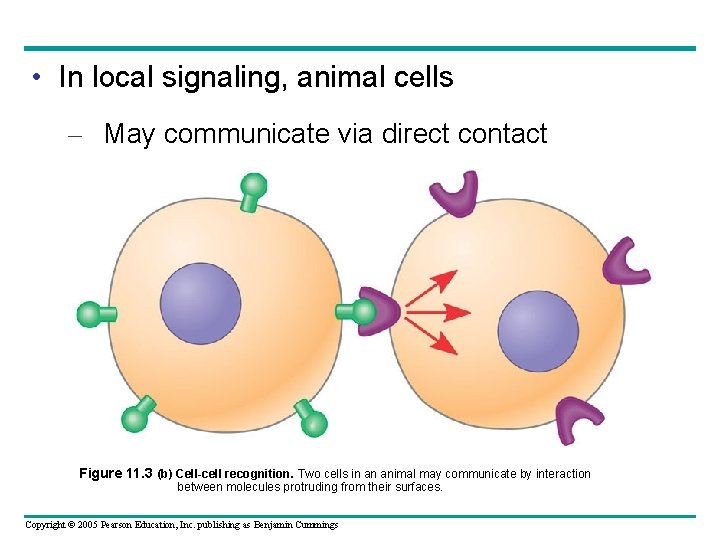 • In local signaling, animal cells

– May communicate via direct contact

Figure 11.3 (b) Cell-cell recognition. Two cells in an animal may communicate by interaction between molecules protruding from their surfaces.

Copyright © 2005 Pearson Education, Inc. publishing as Benjamin Cummings